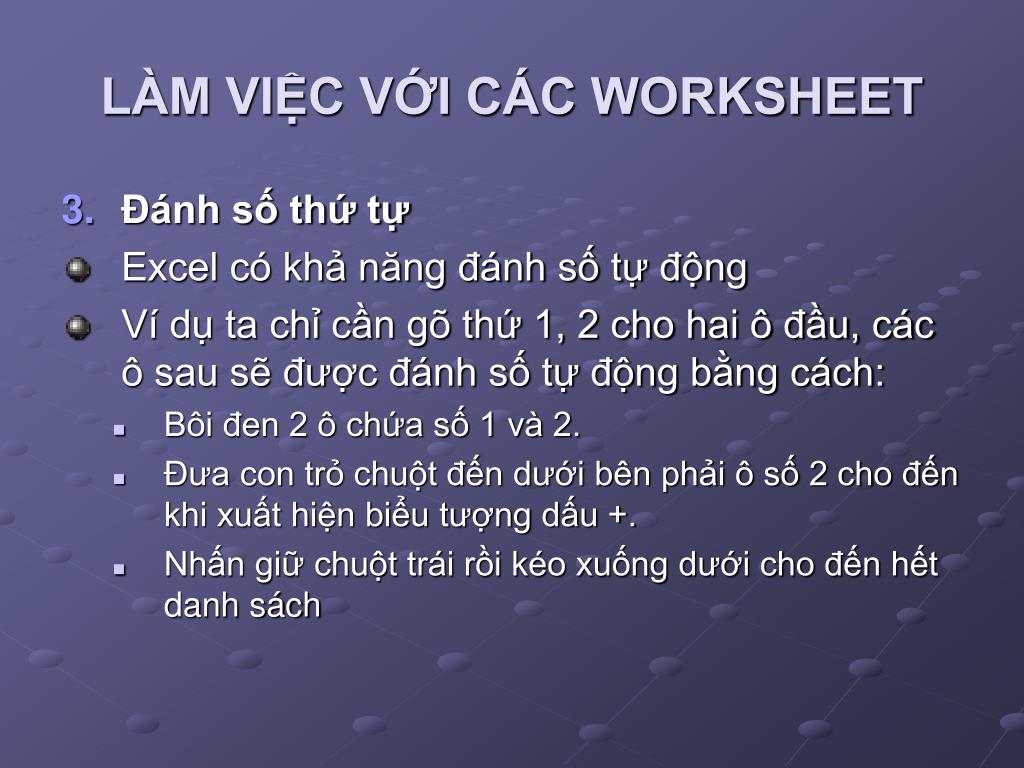 LÀM VIỆC VỚI CÁC WORKSHEET

3. Đánh số thứ tự

Excel có khả năng đánh số tự động

Ví dụ ta chỉ cần gõ thứ 1, 2 cho hai ô đầu, các ô sau sẽ được đánh số tự động bằng cách:

Bôi đen 2 ô chứa số 1 và 2.

Đưa con trỏ chuột đến dưới bên phải ô số 2 cho đến khi xuất hiện biểu tượng dấu +.

Nhấn giữ chuột trái rồi kéo xuống dưới cho đến hết danh sách